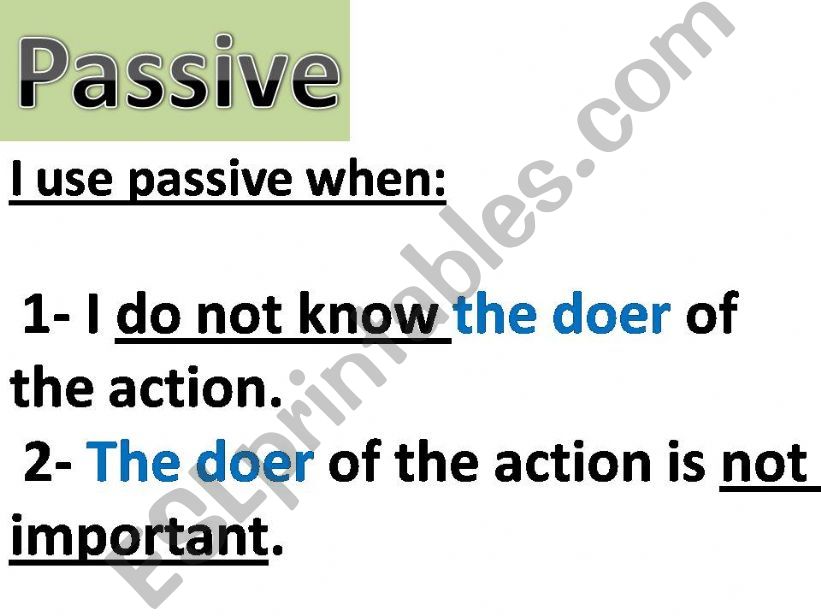 Passive

I use passive when:

1- I do not know the doer of the action.

2- The doer of the action is not important.

ESLprintables.com